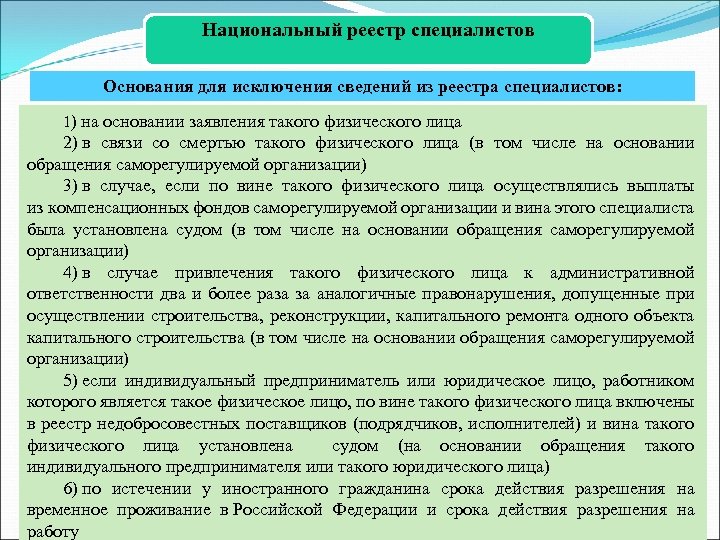 Национальный реестр специалистов

Основания для исключения сведений из реестра специалистов:

1) на основании заявления такого физического лица

2) в связи со смертью такого физического лица (в том числе на основании обращения саморегулируемой организации)

3) в случае, если по вине такого физического лица осуществлялись выплаты из компенсационных фондов саморегулируемой организации и вина этого специалиста была установлена судом (в том числе на основании обращения саморегулируемой организации)

4) в случае привлечения такого физического лица к административной ответственности два и более раза за аналогичные правонарушения, допущенные при осуществлении строительства, реконструкции, капитального ремонта одного объекта капитального строительства (в том числе на основании обращения саморегулируемой организации)

5) если индивидуальный предприниматель или юридическое лицо, работником которого является такое физическое лицо, по вине такого физического лица включены в реестр недобросовестных поставщиков (подрядчиков, исполнителей) и вина такого физического лица установлена судом (на основании обращения такого индивидуального предпринимателя или такого юридического лица)

6) по истечении у иностранного гражданина срока действия разрешения на временное проживание в Российской Федерации и срока действия разрешения на работу